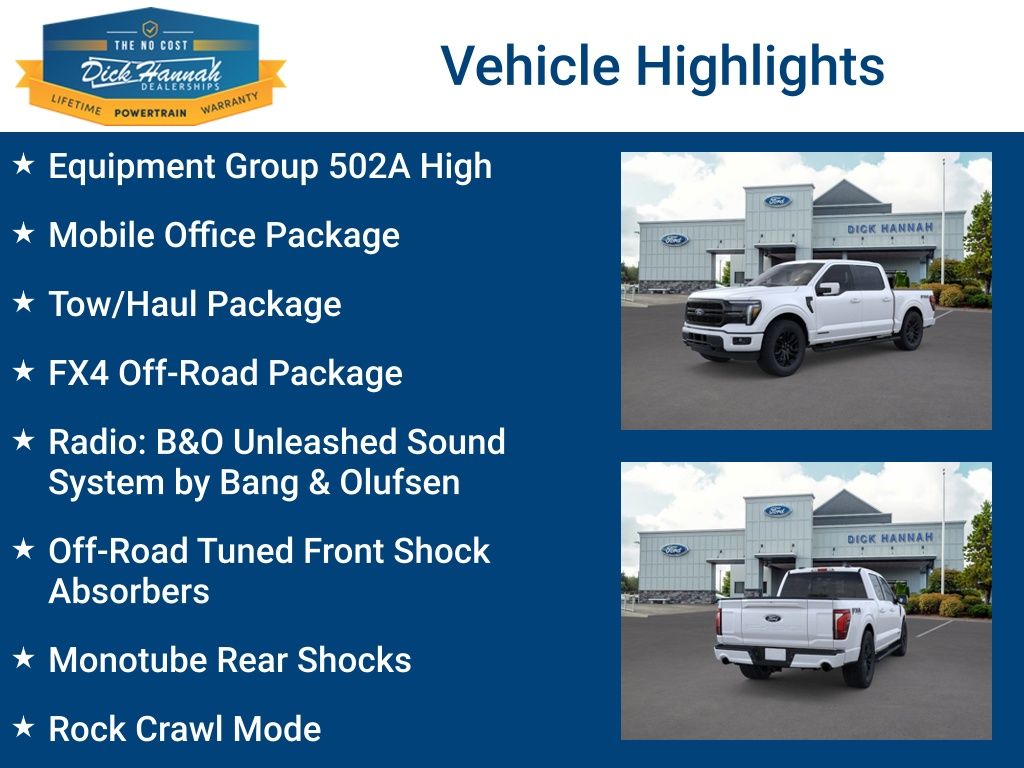 THE NO COST
Dick Hannah
DEALERSHIPS
LIFETIME POWERTRAIN WARRANTY

Vehicle Highlights

★ Equipment Group 502A High

★ Mobile Office Package

★ Tow/Haul Package

★ FX4 Off-Road Package

★ Radio: B&O Unleashed Sound System by Bang & Olufsen

★ Off-Road Tuned Front Shock Absorbers

★ Monotube Rear Shocks

★ Rock Crawl Mode

Ford
Ford
DICK HANNAH

Ford
Ford
DICK HANNAH